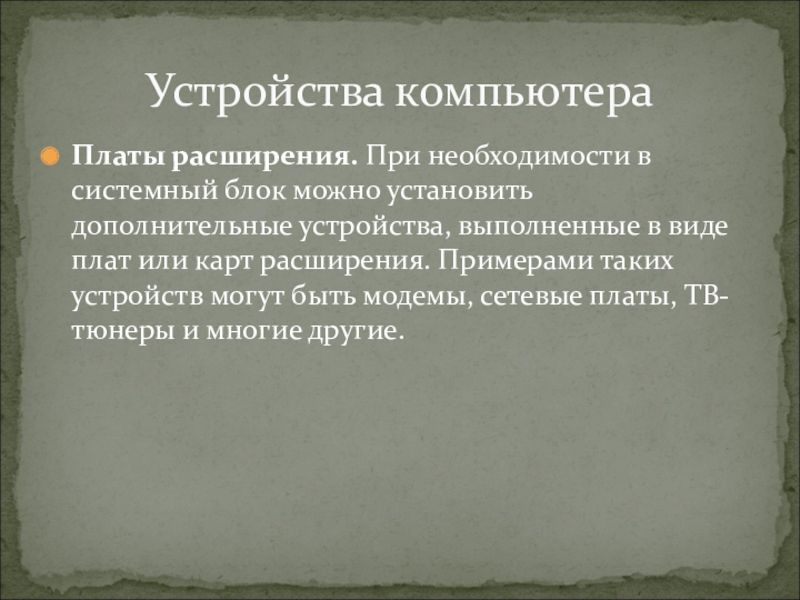 Устройства компьютера

Платы расширения. При необходимости в системный блок можно установить дополнительные устройства, выполненные в виде плат или карт расширения. Примерами таких устройств могут быть модемы, сетевые платы, ТВ-тюнеры и многие другие.